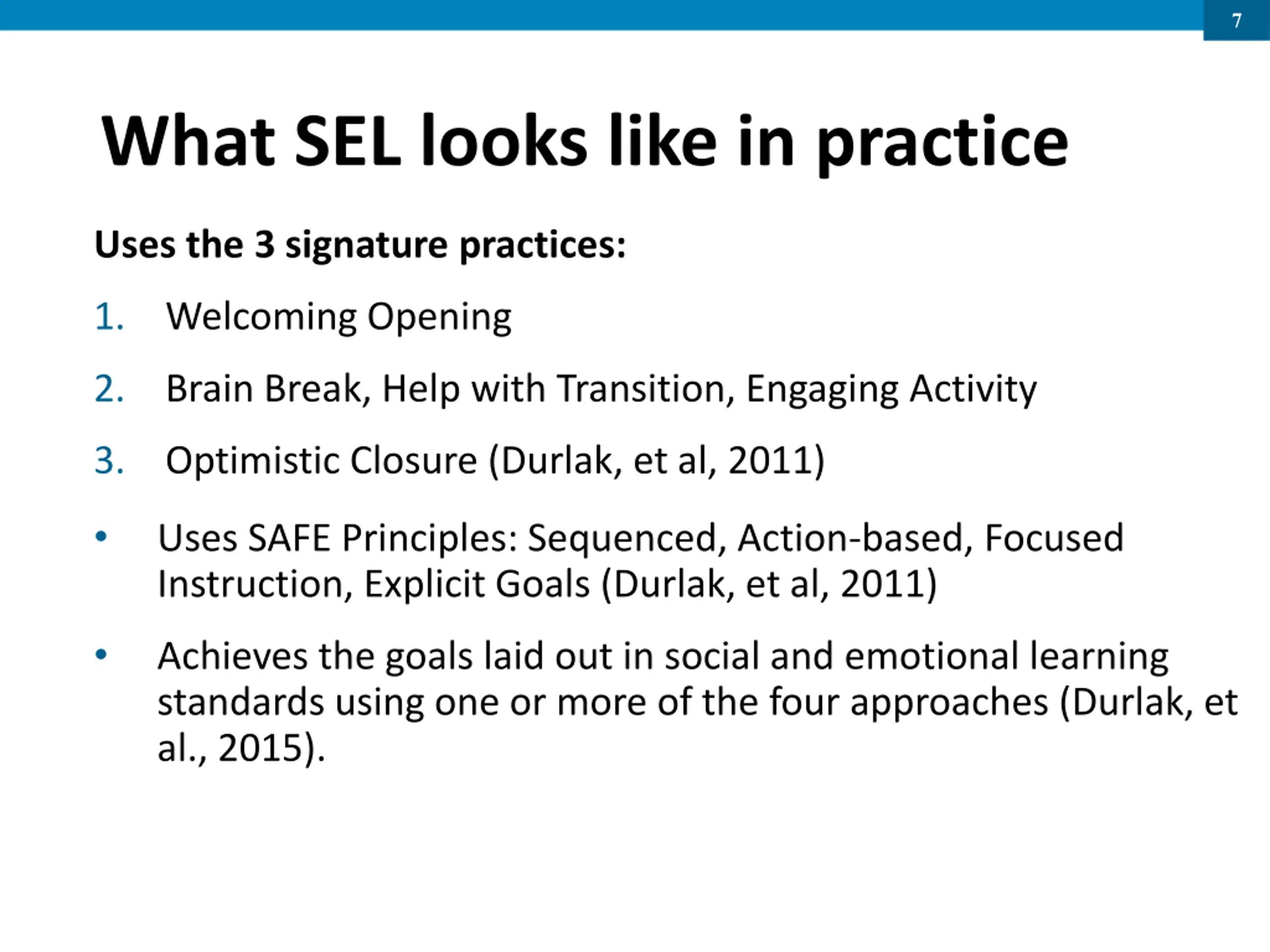 7

What SEL looks like in practice

Uses the 3 signature practices:

1. Welcoming Opening

2. Brain Break, Help with Transition, Engaging Activity

3. Optimistic Closure (Durlak, et al, 2011)

• Uses SAFE Principles: Sequenced, Action-based, Focused Instruction, Explicit Goals (Durlak, et al, 2011)

• Achieves the goals laid out in social and emotional learning standards using one or more of the four approaches (Durlak, et al., 2015).